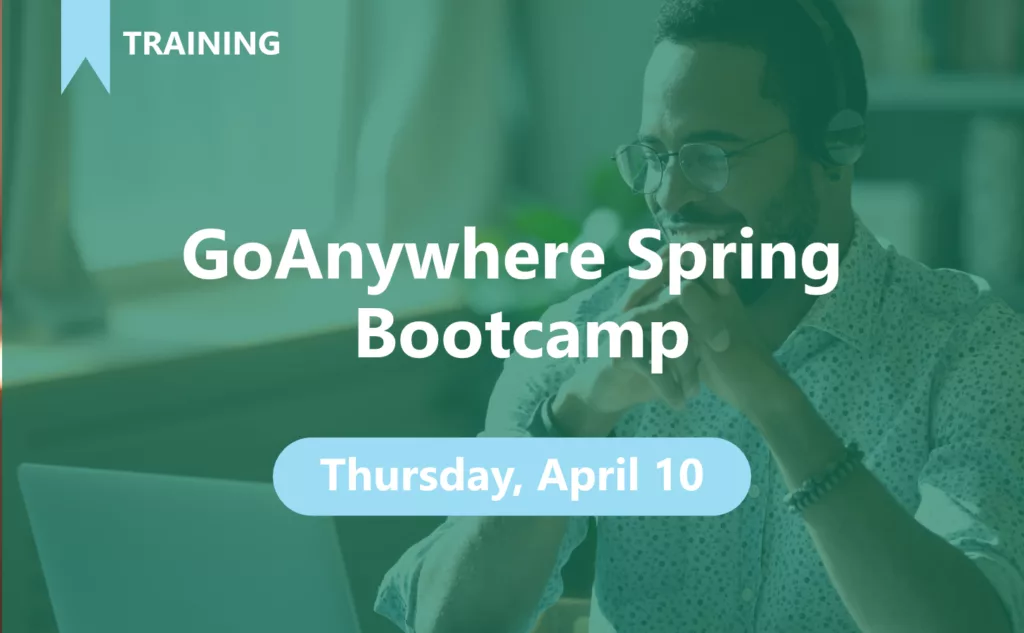 TRAINING

GoAnywhere Spring Bootcamp

Thursday, April 10